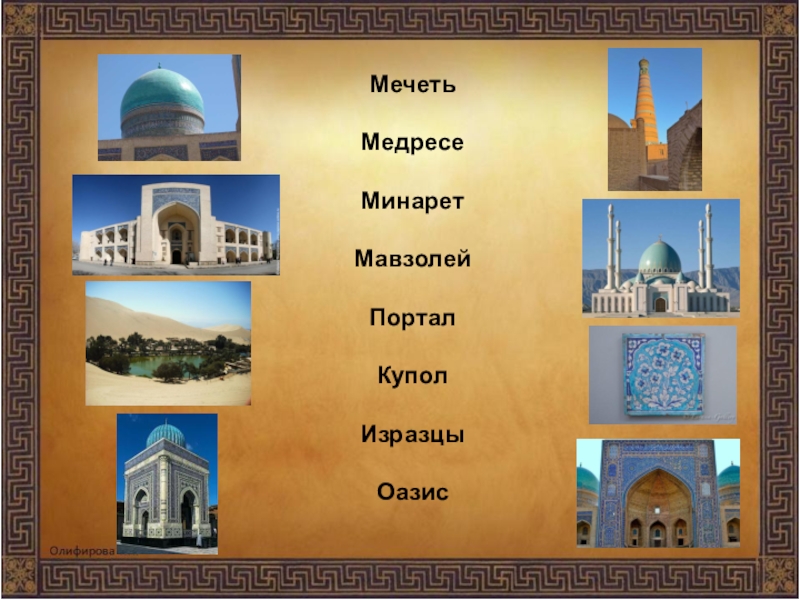 Мечеть

Медресе

Минарет

Мавзолей

Портал

Купол

Изразцы

Оазис

Олифирова